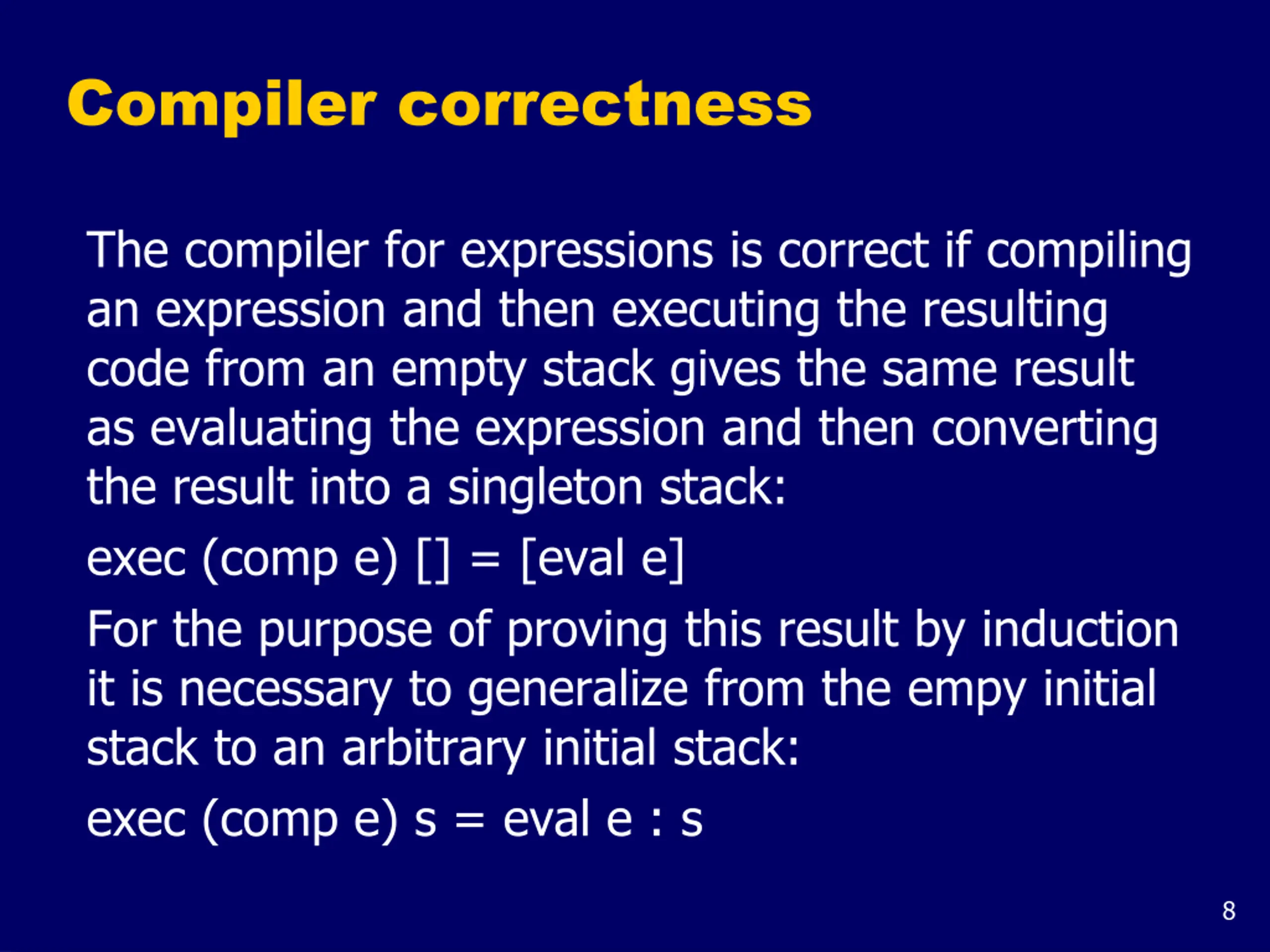 Compiler correctness

The compiler for expressions is correct if compiling an expression and then executing the resulting code from an empty stack gives the same result as evaluating the expression and then converting the result into a singleton stack:

exec (comp e) [] = [eval e]

For the purpose of proving this result by induction it is necessary to generalize from the empy initial stack to an arbitrary initial stack:

exec (comp e) s = eval e : s

8